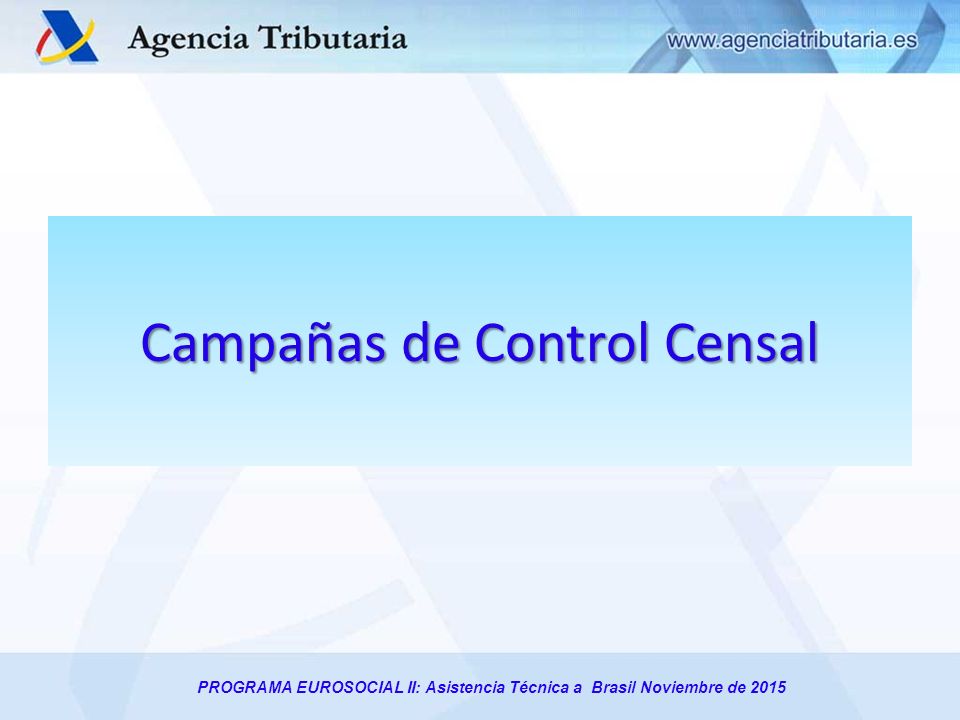 Agencia Tributaria

www.agenciatributaria.es

Campañas de Control Censal

PROGRAMA EUROSOCIAL II: Asistencia Técnica a Brasil Noviembre de 2015